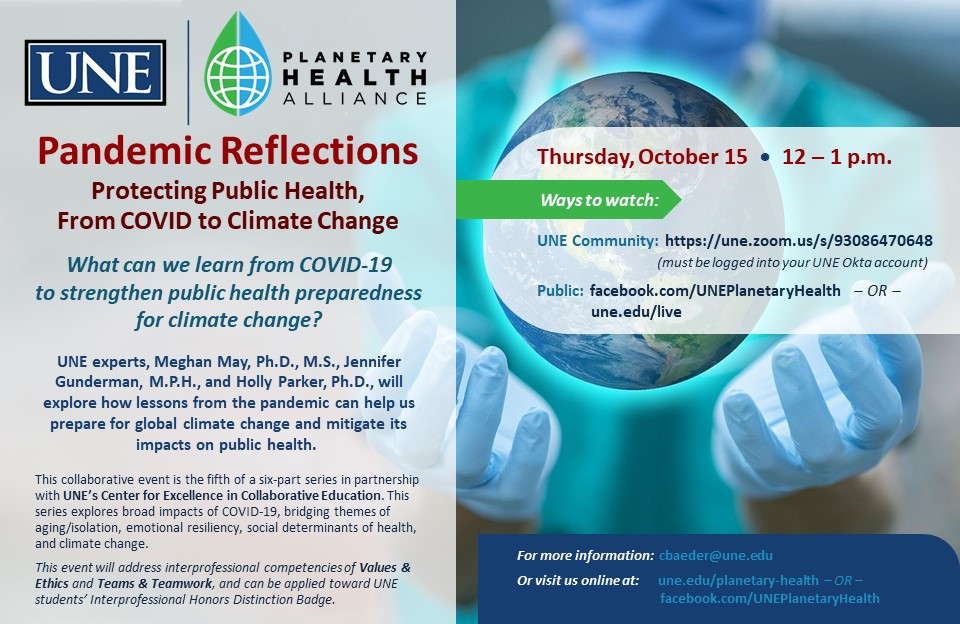 UNE

PLANETARY HEALTH ALLIANCE

Pandemic Reflections

Protecting Public Health, From COVID to Climate Change

What can we learn from COVID-19 to strengthen public health preparedness for climate change?

UNE experts, Meghan May, Ph.D., M.S., Jennifer Gunderman, M.P.H., and Holly Parker, Ph.D., will explore how lessons from the pandemic can help us prepare for global climate change and mitigate its impacts on public health.

This collaborative event is the fifth of a six-part series in partnership with UNE's Center for Excellence in Collaborative Education. This series explores broad impacts of COVID-19, bridging themes of aging/isolation, emotional resiliency, social determinants of health, and climate change.

This event will address interprofessional competencies of Values & Ethics and Teams & Teamwork, and can be applied toward UNE students' Interprofessional Honors Distinction Badge.

Thursday, October 15 • 12 – 1 p.m.

Ways to watch:

UNE Community: https://une.zoom.us/s/93086470648
(must be logged into your UNE Okta account)

Public: facebook.com/UNEPlanetaryHealth – OR – une.edu/live

For more information: cbaeder@une.edu
Or visit us online at: une.edu/planetary-health – OR – facebook.com/UNEPlanetaryHealth